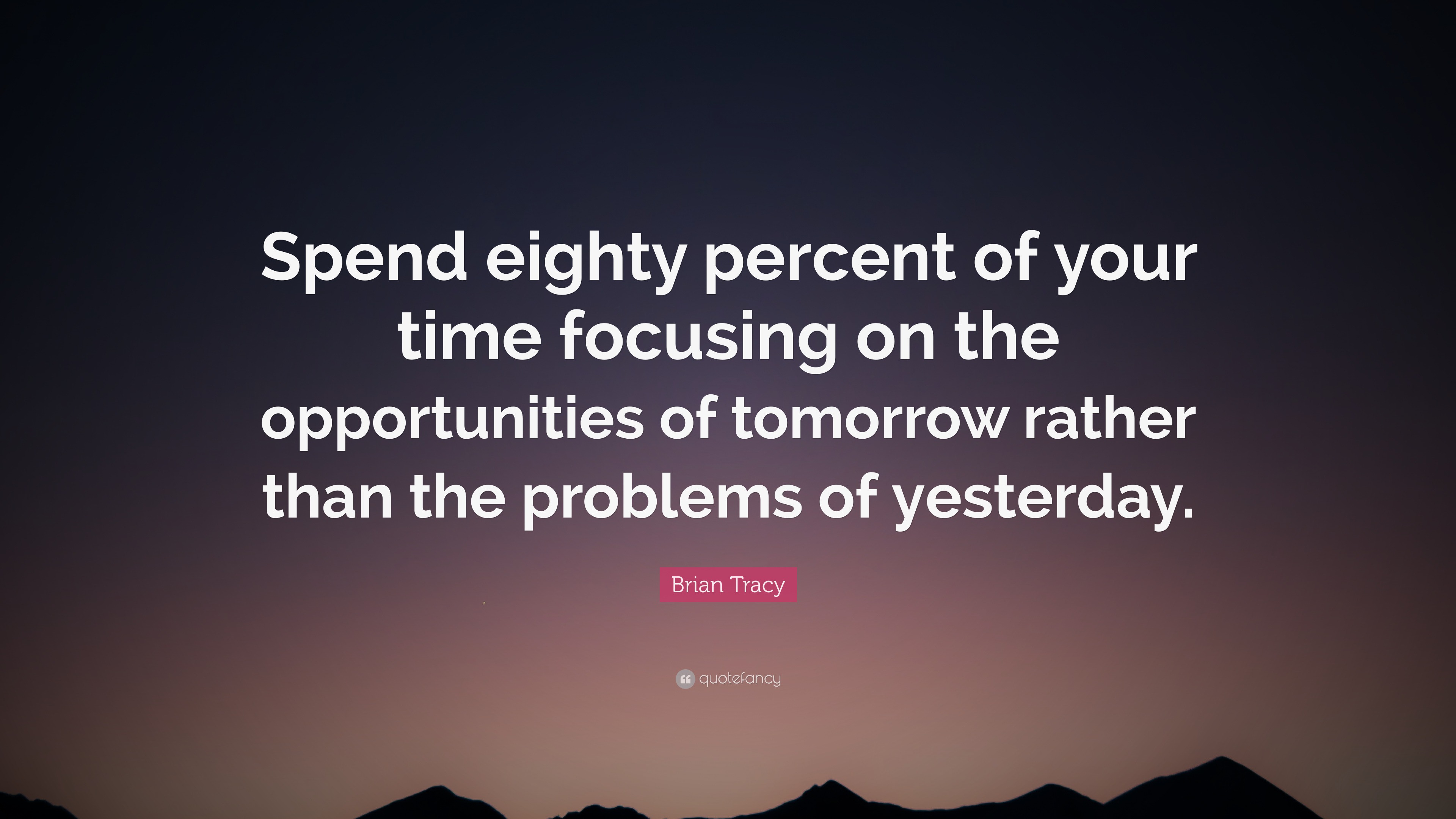 Spend eighty percent of your time focusing on the opportunities of tomorrow rather than the problems of yesterday.

Brian Tracy

quotefancy